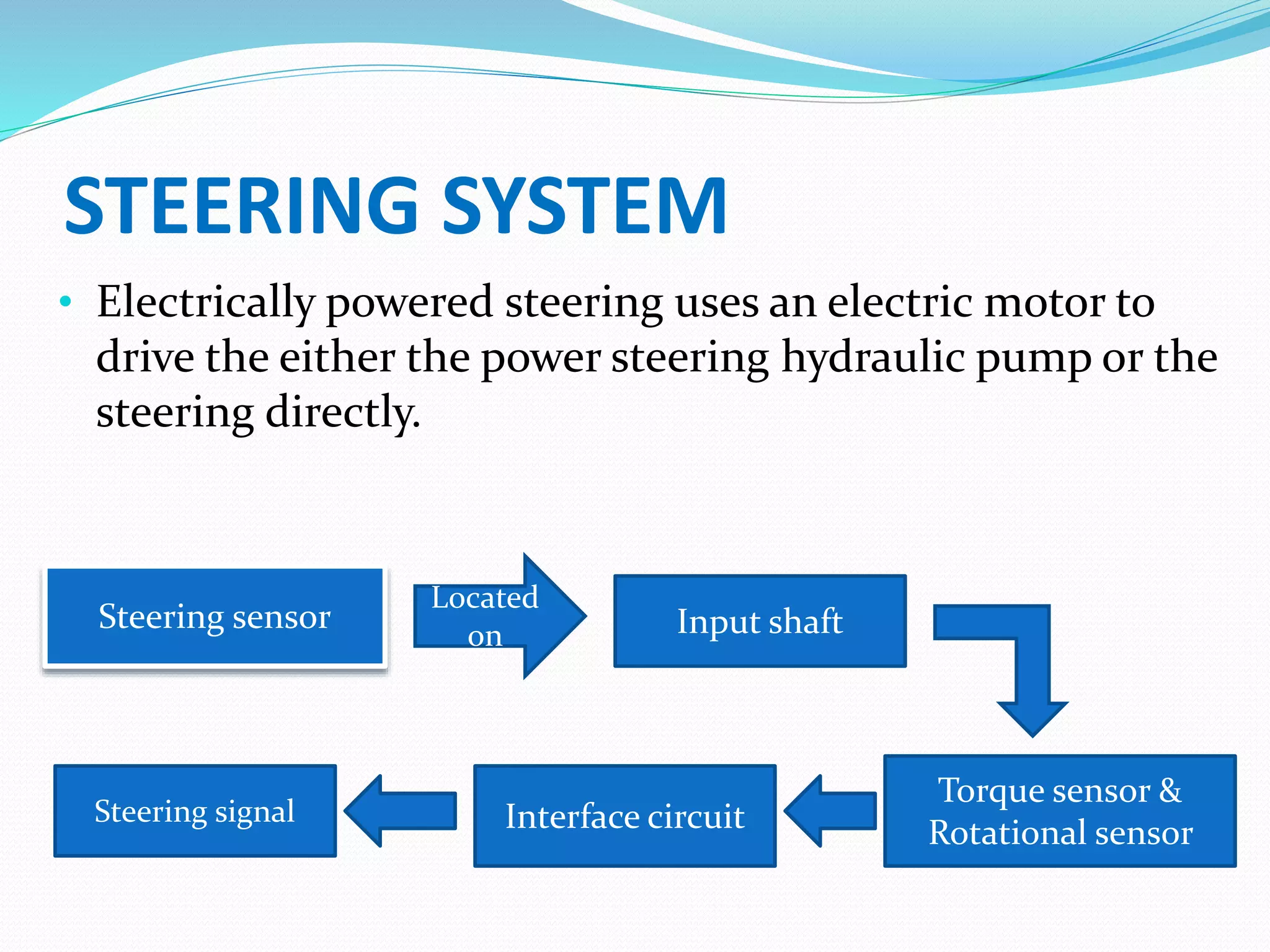 STEERING SYSTEM

• Electrically powered steering uses an electric motor to drive the either the power steering hydraulic pump or the steering directly.

Steering sensor

Located on

Input shaft

Torque sensor & Rotational sensor

Interface circuit

Steering signal